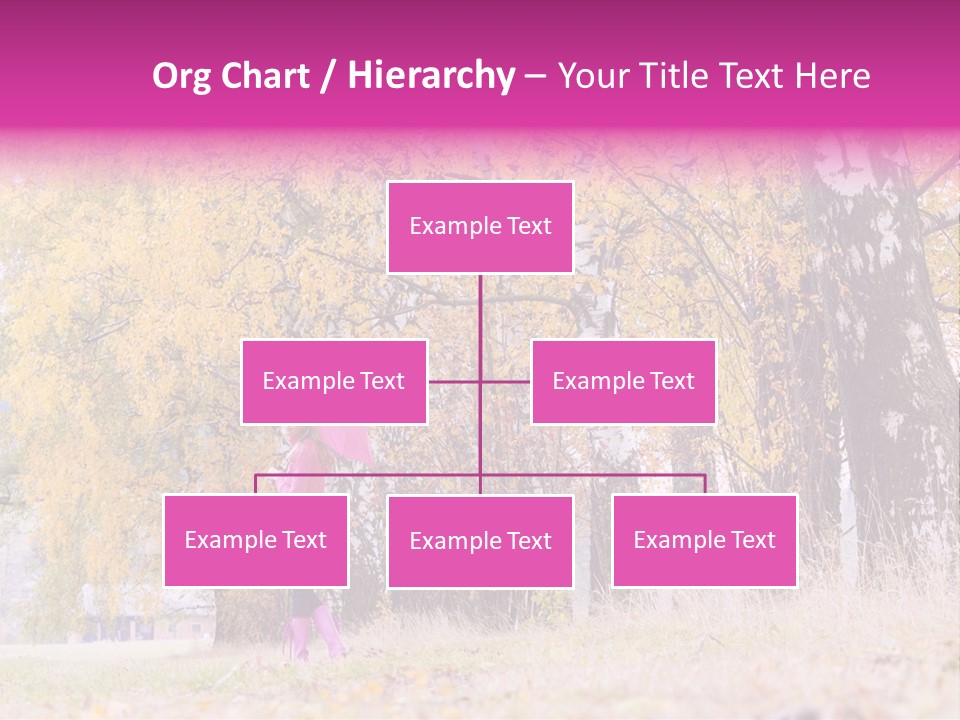 Org Chart / Hierarchy – Your Title Text Here

Example Text

Example Text

Example Text

Example Text

Example Text

Example Text